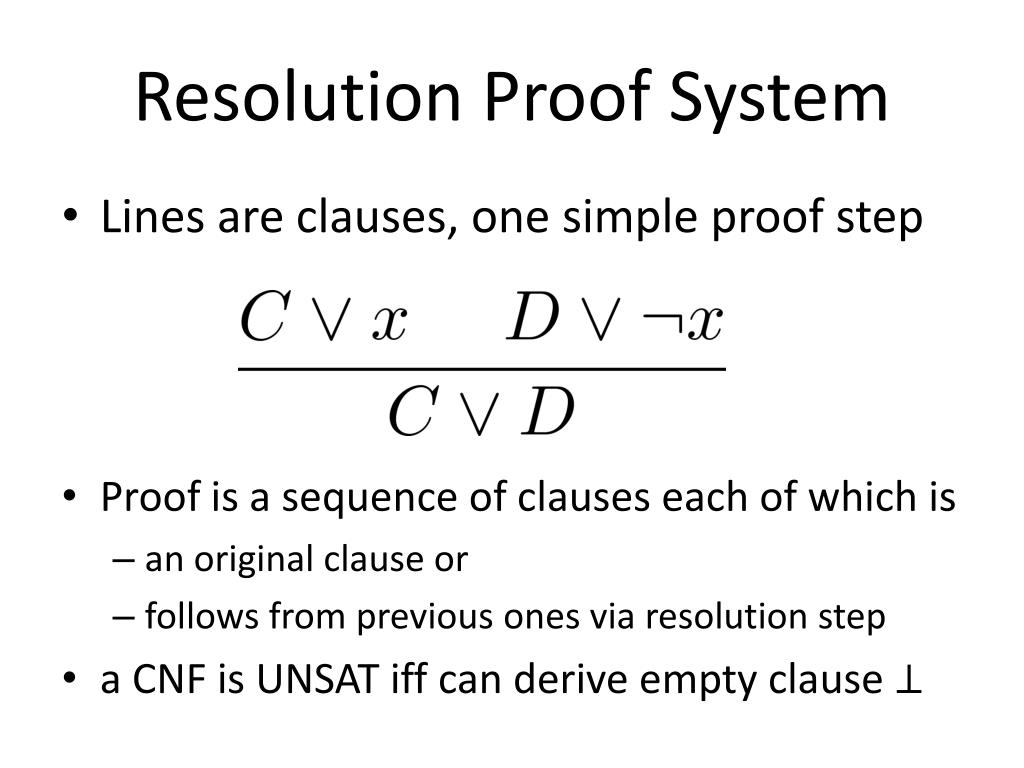 Resolution Proof System

• Lines are clauses, one simple proof step

$\frac{C \vee x \quad D \vee \neg x}{C \vee D}$

• Proof is a sequence of clauses each of which is
– an original clause or
– follows from previous ones via resolution step
• a CNF is UNSAT iff can derive empty clause $\perp$